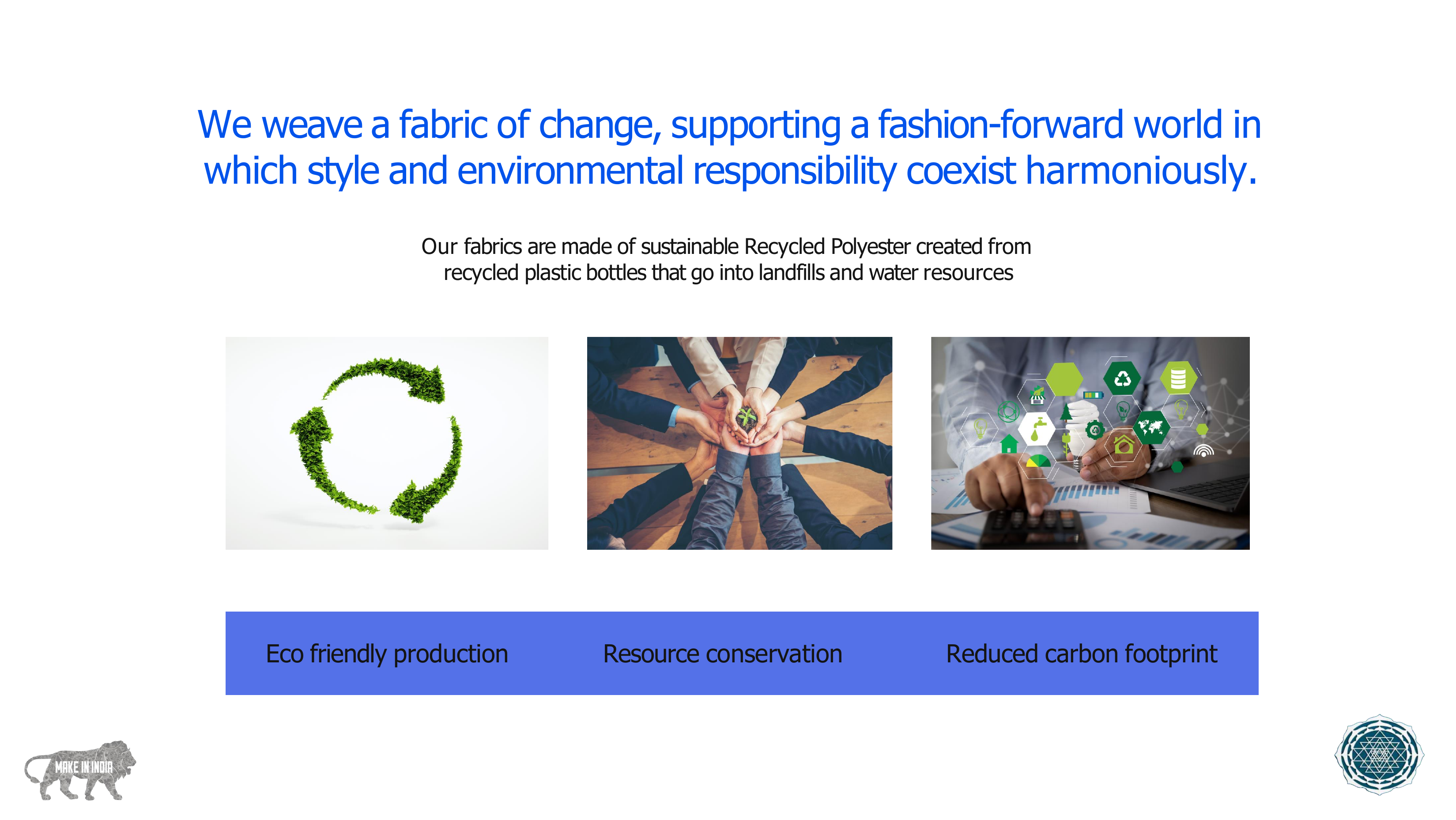 We weave a fabric of change, supporting a fashion-forward world in which style and environmental responsibility coexist harmoniously.

Our fabrics are made of sustainable Recycled Polyester created from recycled plastic bottles that go into landfills and water resources

Eco friendly production

Resource conservation

Reduced carbon footprint

MAKE IN INDIA